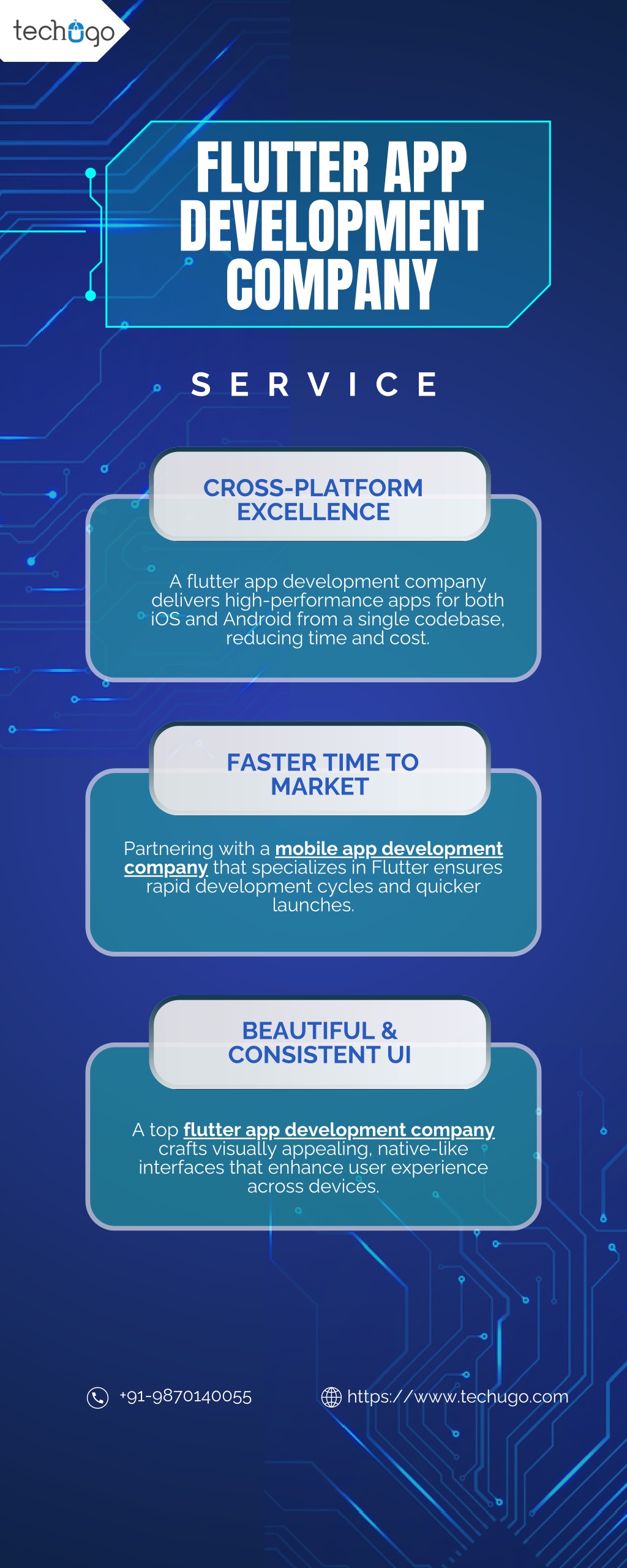 techugo

FLUTTER APP DEVELOPMENT COMPANY

SERVICE

CROSS-PLATFORM EXCELLENCE

A flutter app development company delivers high-performance apps for both iOS and Android from a single codebase, reducing time and cost.

FASTER TIME TO MARKET

Partnering with a mobile app development company that specializes in Flutter ensures rapid development cycles and quicker launches.

BEAUTIFUL & CONSISTENT UI

A top flutter app development company crafts visually appealing, native-like interfaces that enhance user experience across devices.

+91-9870140055

https://www.techugo.com